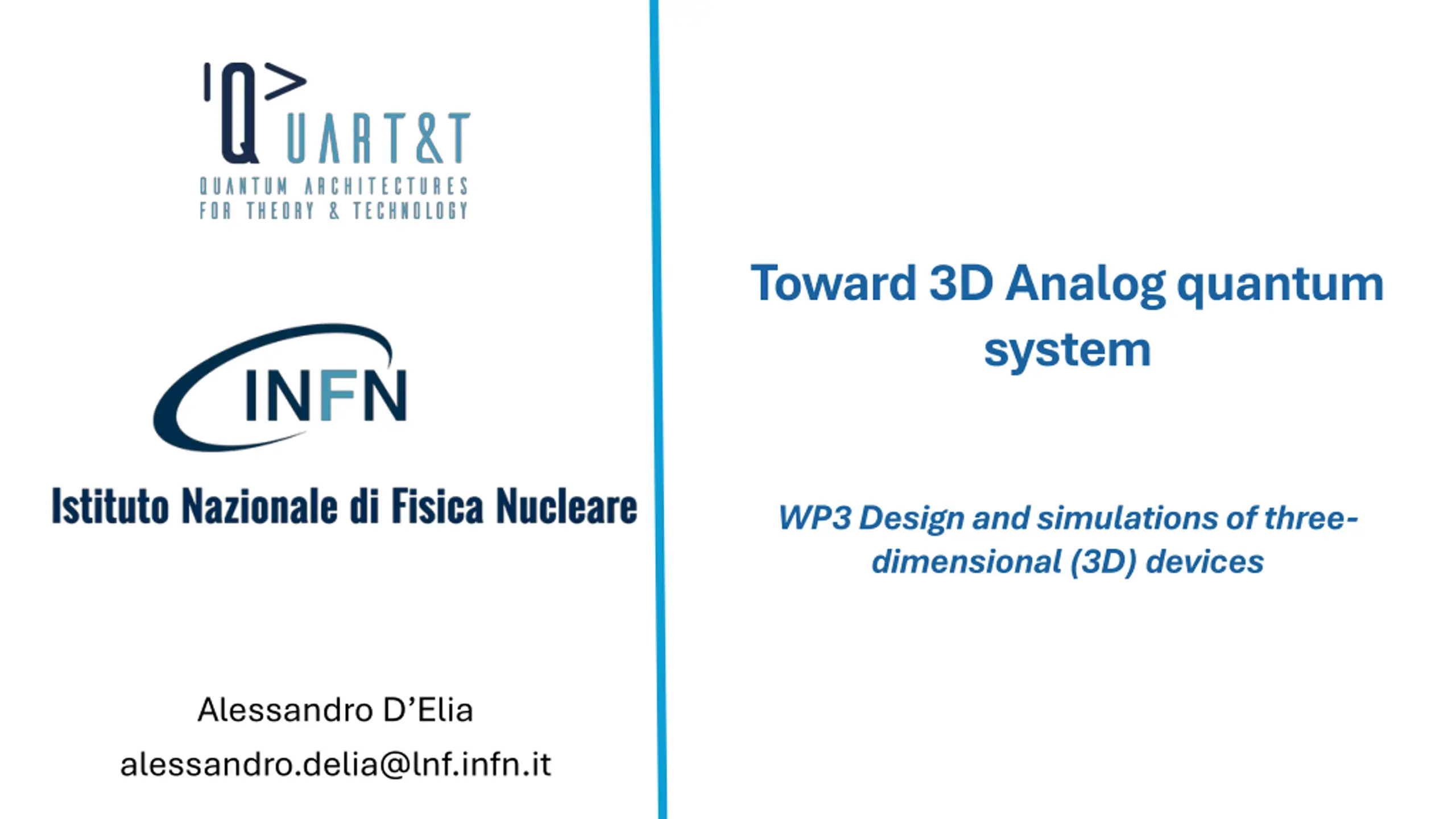 |Q>
UART&T
QUANTUM ARCHITECTURES
FOR THEORY & TECHNOLOGY

INFN
Istituto Nazionale di Fisica Nucleare

Alessandro D'Elia
alessandro.delia@lnf.infn.it

Toward 3D Analog quantum system

WP3 Design and simulations of three-dimensional (3D) devices